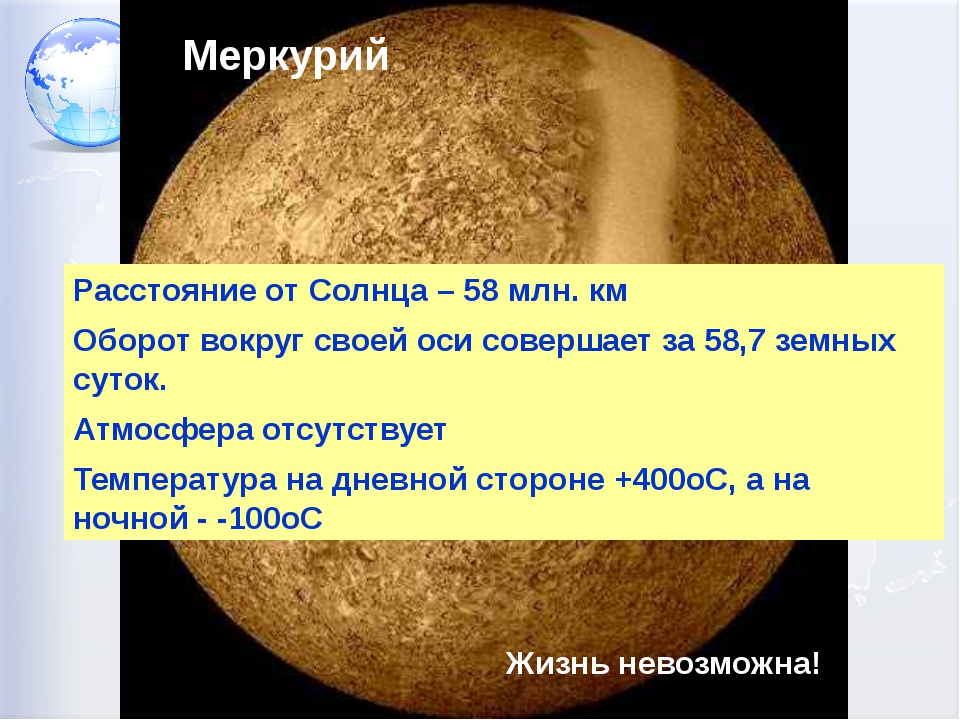 Меркурий

Расстояние от Солнца – 58 млн. км

Оборот вокруг своей оси совершает за 58,7 земных суток.

Атмосфера отсутствует

Температура на дневной стороне +400оС, а на ночной - -100оС

Жизнь невозможна!